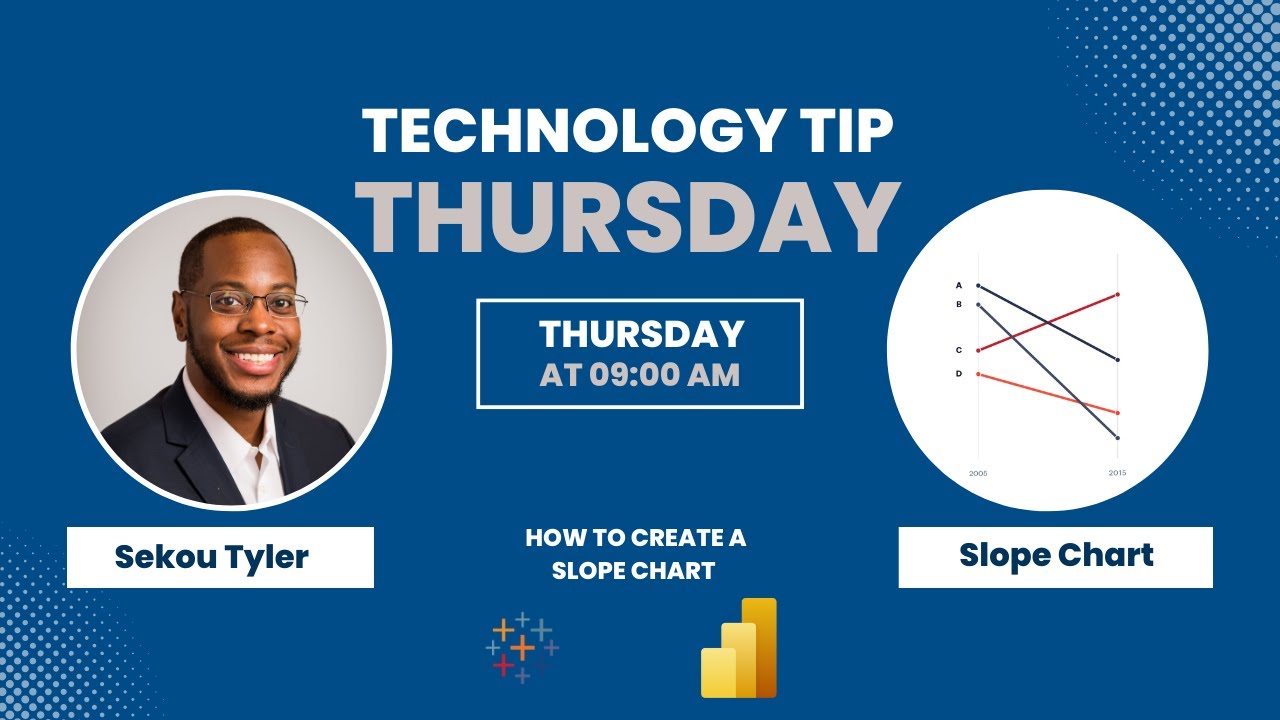 TECHNOLOGY TIP
THURSDAY

THURSDAY
AT 09:00 AM

A
B
C
D
2005
2015

Sekou Tyler

HOW TO CREATE A SLOPE CHART

Slope Chart